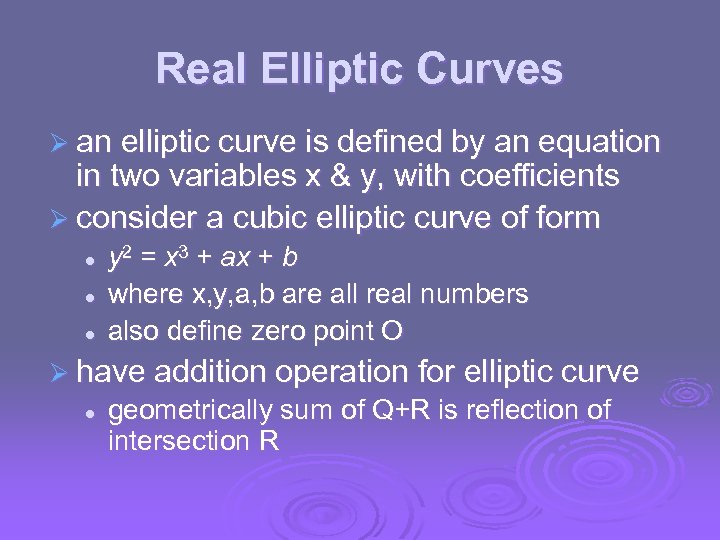 Real Elliptic Curves

➢ an elliptic curve is defined by an equation in two variables x & y, with coefficients

➢ consider a cubic elliptic curve of form

• $y^2 = x^3 + ax + b$

• where x,y,a,b are all real numbers

• also define zero point O

➢ have addition operation for elliptic curve

• geometrically sum of Q+R is reflection of intersection R